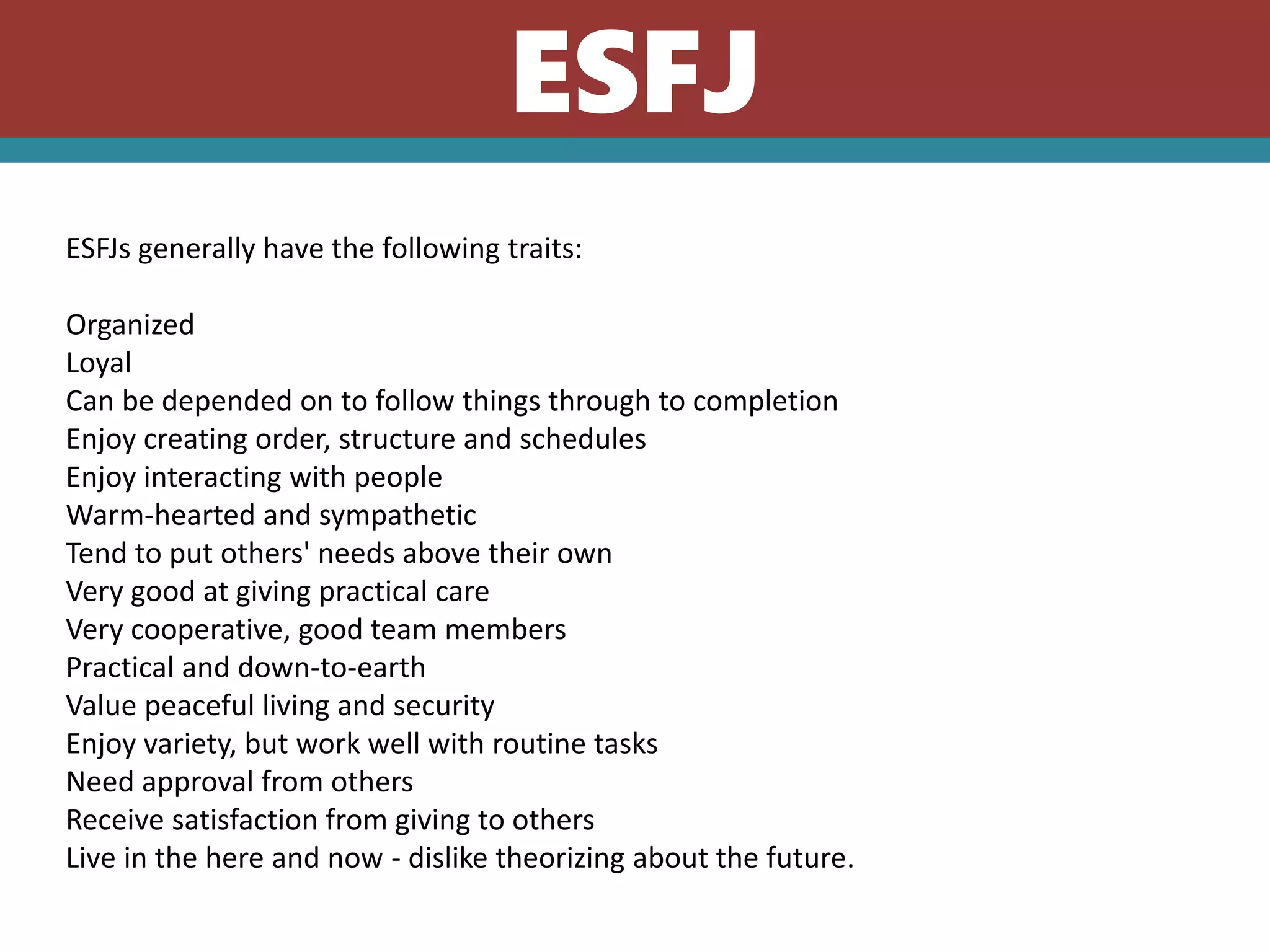 ESFJ

ESFJs generally have the following traits:

Organized
Loyal
Can be depended on to follow things through to completion
Enjoy creating order, structure and schedules
Enjoy interacting with people
Warm-hearted and sympathetic
Tend to put others' needs above their own
Very good at giving practical care
Very cooperative, good team members
Practical and down-to-earth
Value peaceful living and security
Enjoy variety, but work well with routine tasks
Need approval from others
Receive satisfaction from giving to others
Live in the here and now - dislike theorizing about the future.